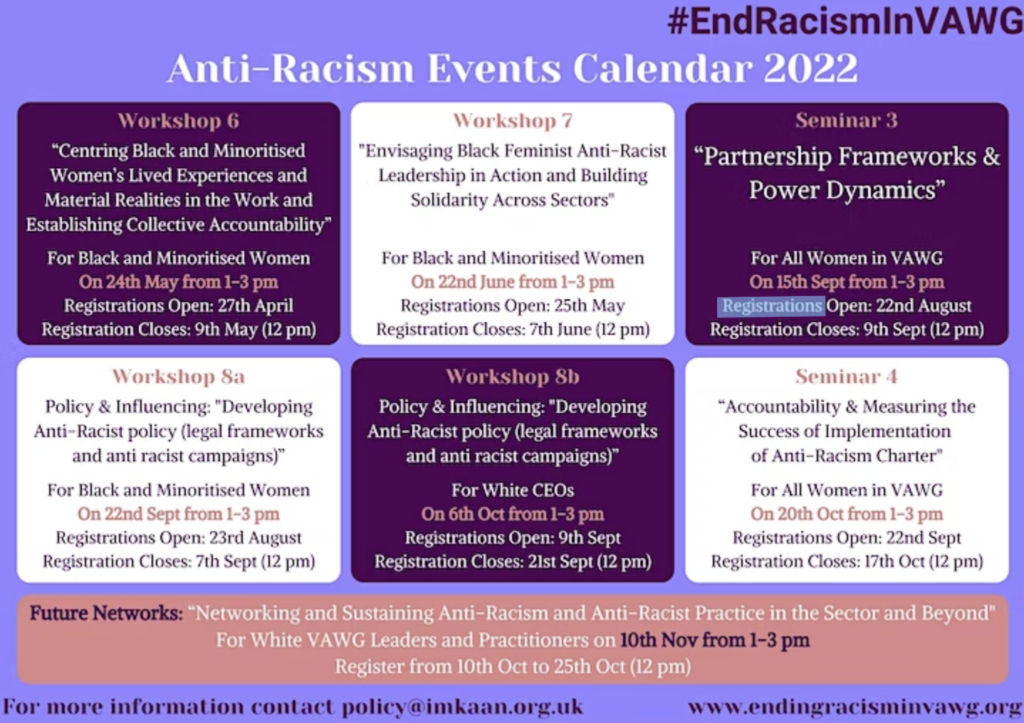 #EndRacismInVAWG

Anti-Racism Events Calendar 2022

Workshop 6
"Centring Black and Minoritised Women's Lived Experiences and Material Realities in the Work and Establishing Collective Accountability"
For Black and Minoritised Women
On 24th May from 1-3 pm
Registrations Open: 27th April
Registration Closes: 9th May (12 pm)

Workshop 7
"Envisaging Black Feminist Anti-Racist Leadership in Action and Building Solidarity Across Sectors"
For Black and Minoritised Women
On 22nd June from 1-3 pm
Registrations Open: 25th May
Registration Closes: 7th June (12 pm)

Seminar 3
"Partnership Frameworks & Power Dynamics"
For All Women in VAWG
On 15th Sept from 1-3 pm
Registrations Open: 22nd August
Registration Closes: 9th Sept (12 pm)

Workshop 8a
Policy & Influencing: "Developing Anti-Racist policy (legal frameworks and anti racist campaigns)"
For Black and Minoritised Women
On 22nd Sept from 1-3 pm
Registrations Open: 23rd August
Registration Closes: 7th Sept (12 pm)

Workshop 8b
Policy & Influencing: "Developing Anti-Racist policy (legal frameworks and anti racist campaigns)"
For White CEOs
On 6th Oct from 1-3 pm
Registrations Open: 9th Sept
Registration Closes: 21st Sept (12 pm)

Seminar 4
"Accountability & Measuring the Success of Implementation of Anti-Racism Charter"
For All Women in VAWG
On 20th Oct from 1-3 pm
Registrations Open: 22nd Sept
Registration Closes: 17th Oct (12 pm)

Future Networks: "Networking and Sustaining Anti-Racism and Anti-Racist Practice in the Sector and Beyond"
For White VAWG Leaders and Practitioners on 10th Nov from 1-3 pm
Register from 10th Oct to 25th Oct (12 pm)

For more information contact policy@imkaan.org.uk
www.endingracisminvawg.org